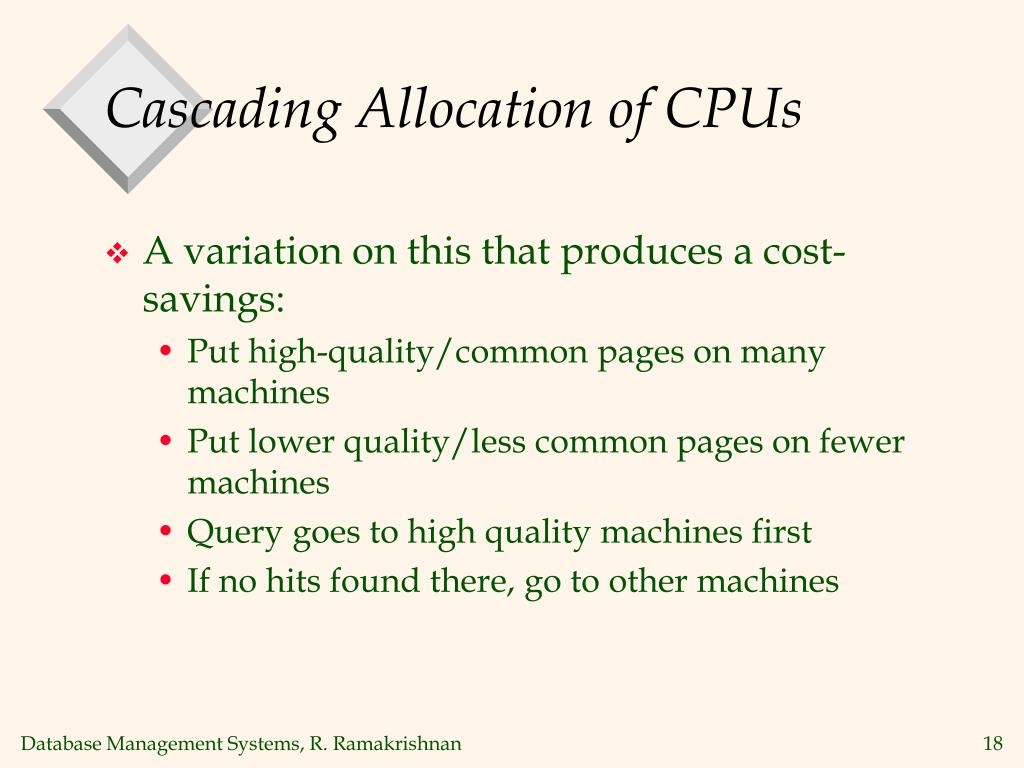 Cascading Allocation of CPUs

❖ A variation on this that produces a cost-savings:

• Put high-quality/common pages on many machines
• Put lower quality/less common pages on fewer machines
• Query goes to high quality machines first
• If no hits found there, go to other machines

Database Management Systems, R. Ramakrishnan

18